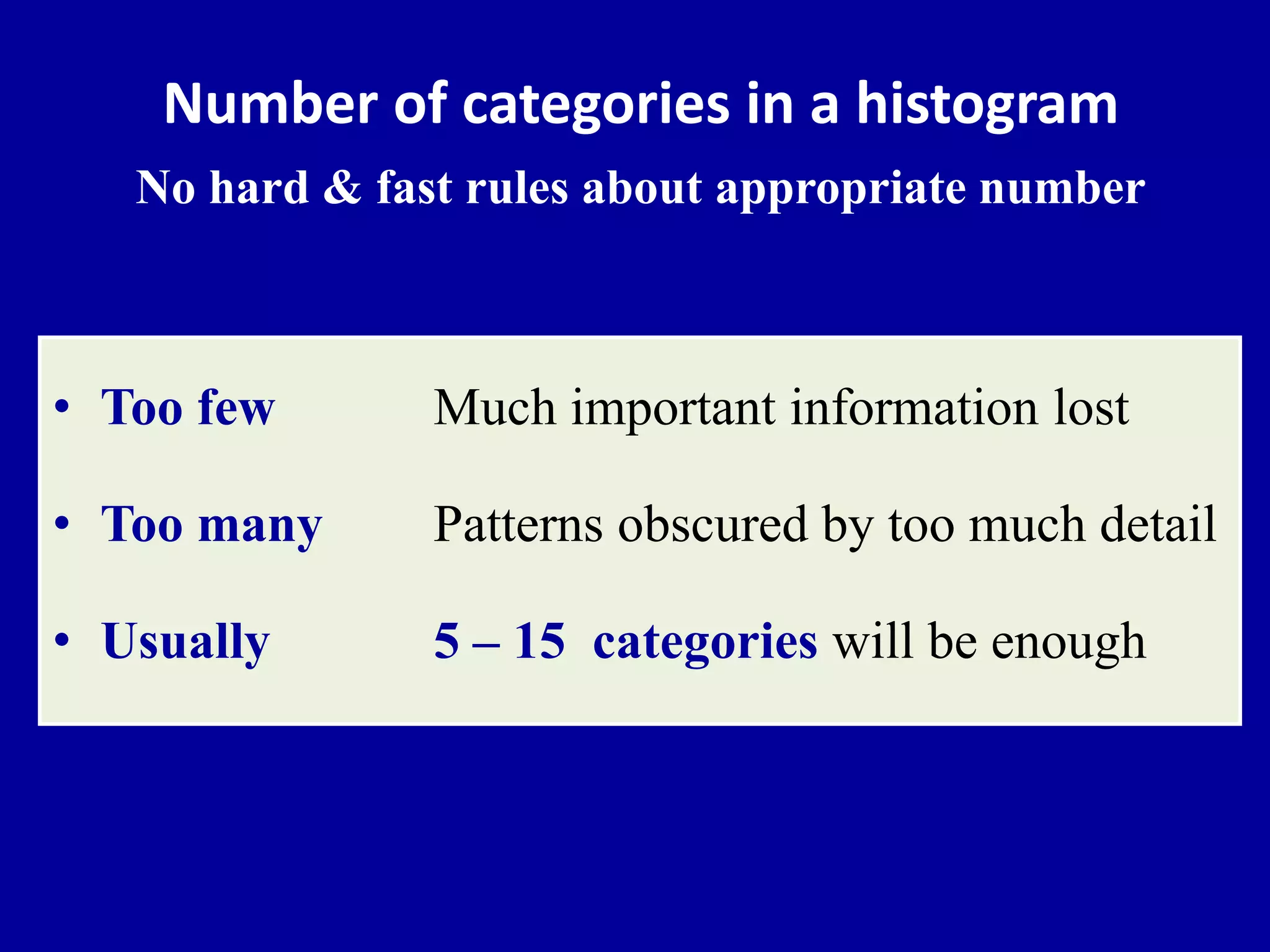 Number of categories in a histogram

No hard & fast rules about appropriate number

• Too few Much important information lost

• Too many Patterns obscured by too much detail

• Usually 5 – 15 categories will be enough